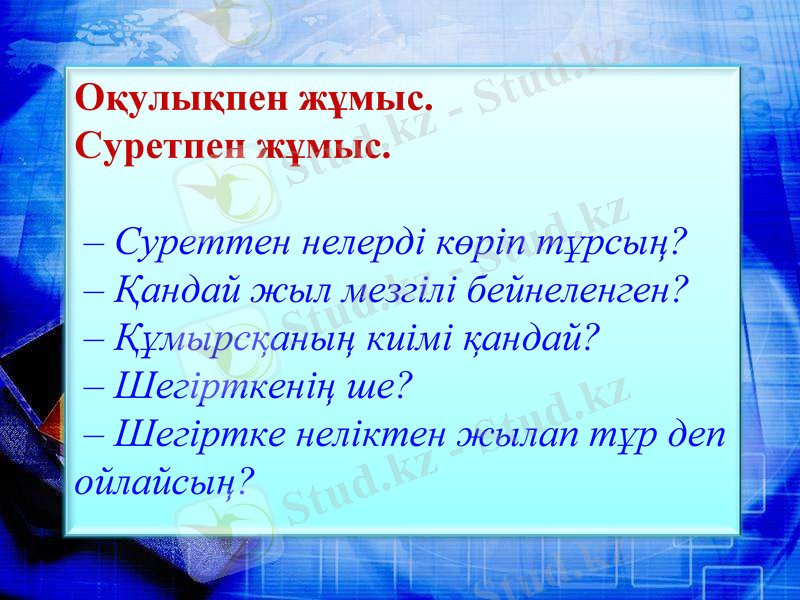 Оқулықпен жұмыс.
Суретпен жұмыс.

– Суреттен нелерді көріп тұрсың?
– Қандай жыл мезгілі бейнеленген?
– Құмырсқаның киімі қандай?
– Шегірткенің ше?
– Шегіртке неліктен жылап тұр деп ойлайсың?

Stud.kz - Stud.kz